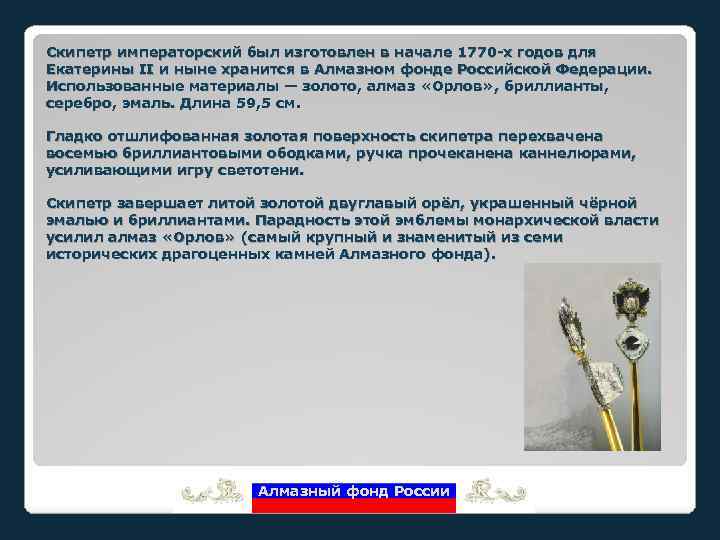 Скипетр императорский был изготовлен в начале 1770-х годов для Екатерины II и ныне хранится в Алмазном фонде Российской Федерации. Использованные материалы — золото, алмаз «Орлов», бриллианты, серебро, эмаль. Длина 59,5 см.

Гладко отшлифованная золотая поверхность скипетра перехвачена восемью бриллиантовыми ободками, ручка прочеканена каннелюрами, усиливающими игру светотени.

Скипетр завершает литой золотой двуглавый орёл, украшенный чёрной эмалью и бриллиантами. Парадность этой эмблемы монархической власти усилил алмаз «Орлов» (самый крупный и знаменитый из семи исторических драгоценных камней Алмазного фонда).

Алмазный фонд России